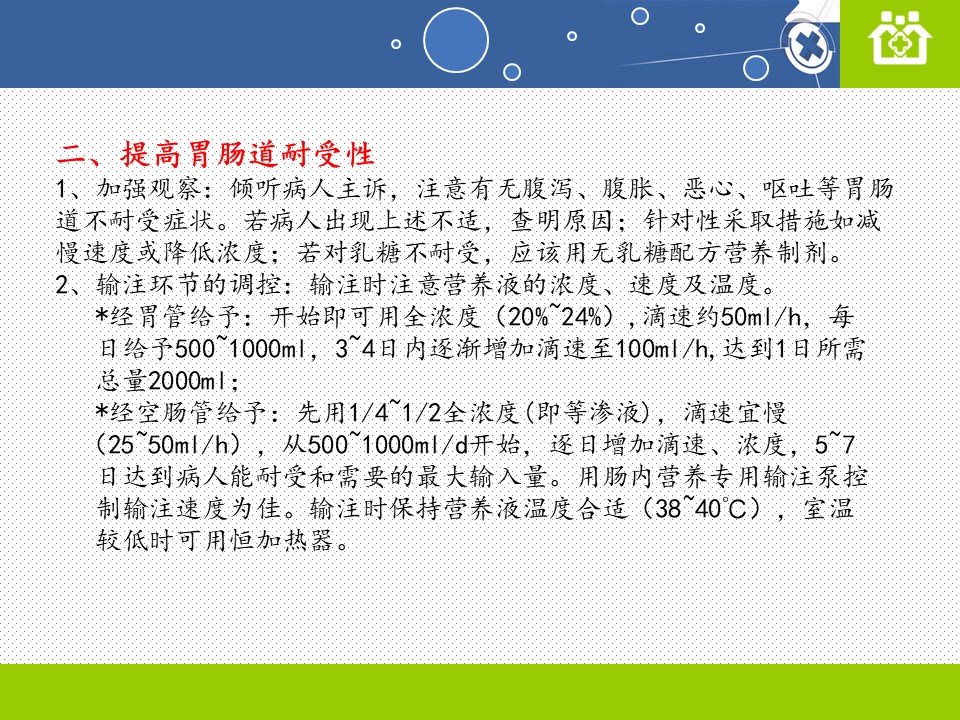 二、提高胃肠道耐受性

1、加强观察：倾听病人主诉，注意有无腹泻、腹胀、恶心、呕吐等胃肠道不耐受症状。若病人出现上述不适，查明原因；针对性采取措施如减慢速度或降低浓度；若对乳糖不耐受，应该用无乳糖配方营养制剂。

2、输注环节的调控：输注时注意营养液的浓度、速度及温度。

*经胃管给予：开始即可用全浓度（20%~24%），滴速约50ml/h，每日给予500~1000ml，3~4日内逐渐增加滴速至100ml/h，达到1日所需总量2000ml；

*经空肠管给予：先用1/4~1/2全浓度（即等渗液），滴速宜慢（25~50ml/h），从500~1000ml/d开始，逐日增加滴速、浓度，5~7日达到病人能耐受和需要的最大输入量。用肠内营养专用输注泵控制输注速度为佳。输注时保持营养液温度合适（38~40℃），室温较低时可用恒加热器。